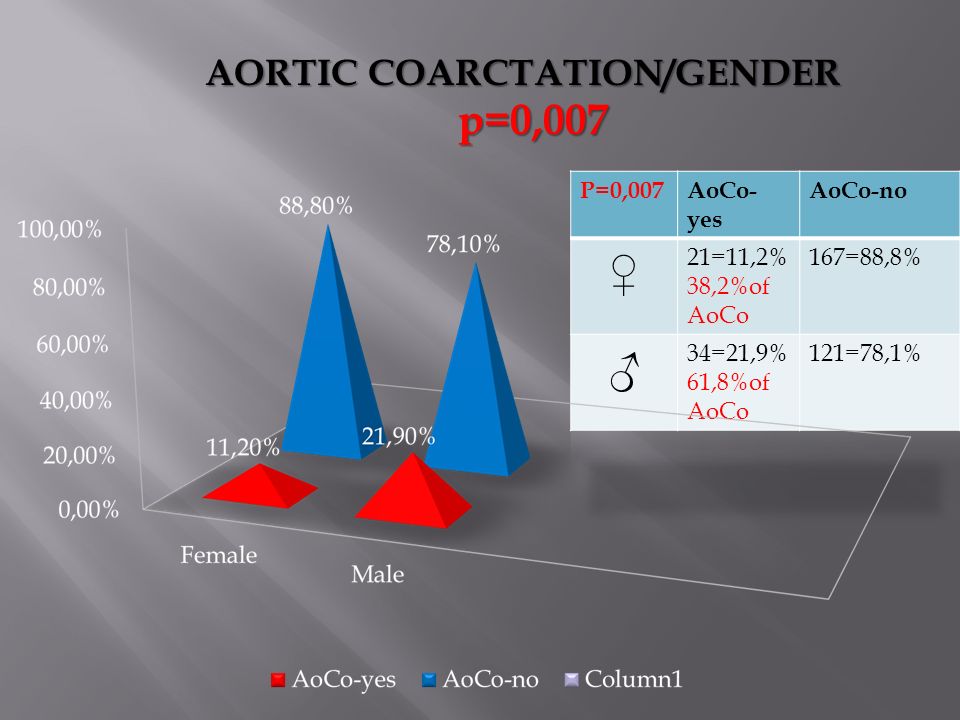 AORTIC COARCTATION/GENDER
p=0,007

| P=0,007 | AoCo-yes | AoCo-no |
|---|---|---|
| ♀ | 21=11,2% 38,2%of AoCo | 167=88,8% |
| ♂ | 34=21,9% 61,8%of AoCo | 121=78,1% |

100,00%
80,00%
60,00%
40,00%
20,00%
0,00%

88,80%
78,10%
11,20%
21,90%

Female
Male

AoCo-yes AoCo-no Column1